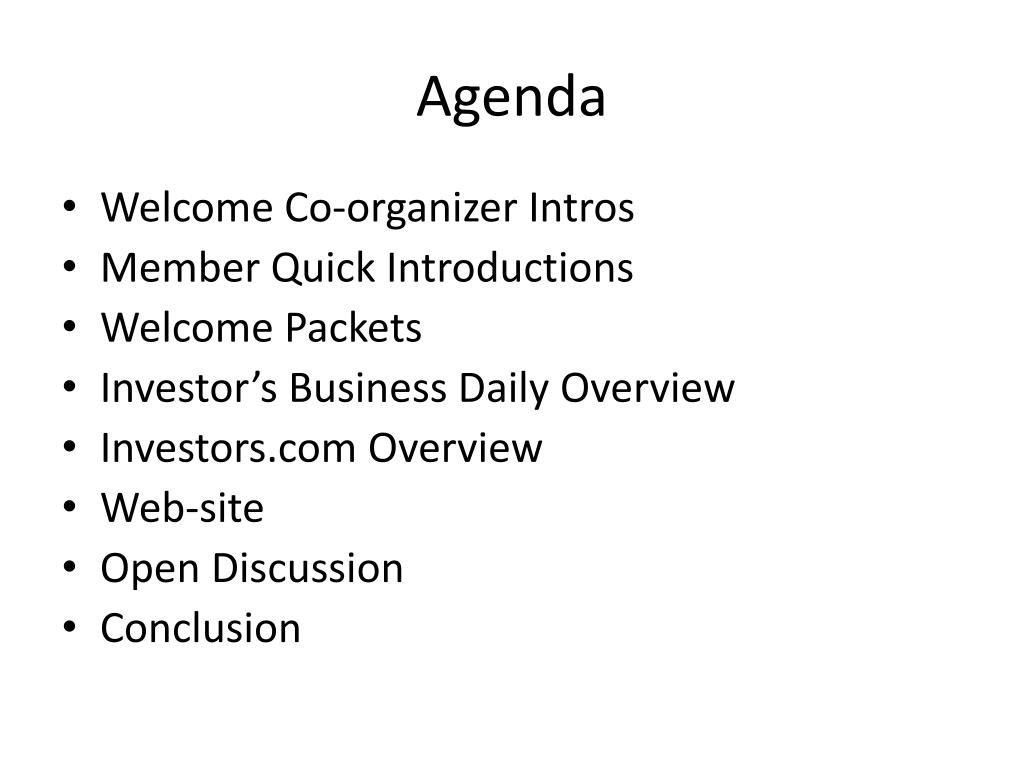 Agenda

• Welcome Co-organizer Intros
• Member Quick Introductions
• Welcome Packets
• Investor's Business Daily Overview
• Investors.com Overview
• Web-site
• Open Discussion
• Conclusion